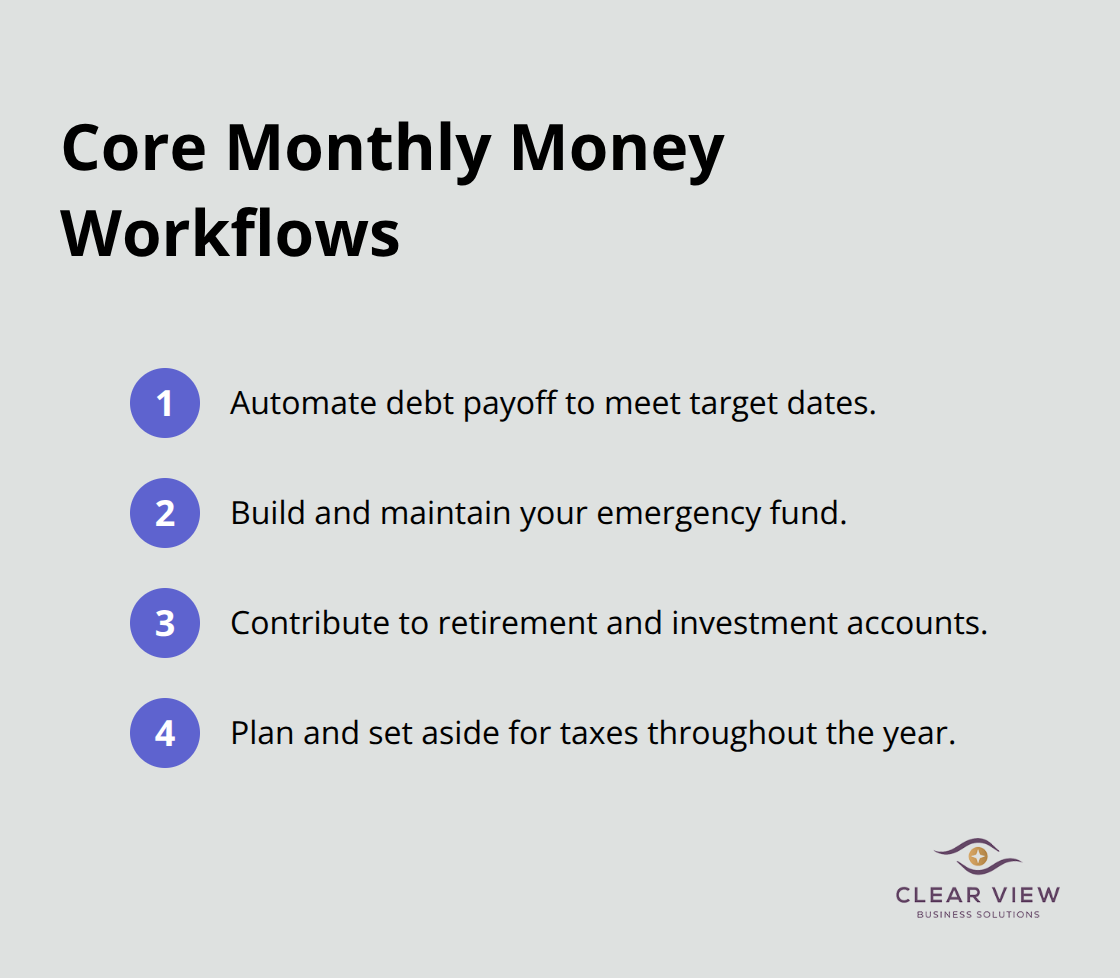 Core Monthly Money Workflows

1 Automate debt payoff to meet target dates.

2 Build and maintain your emergency fund.

3 Contribute to retirement and investment accounts.

4 Plan and set aside for taxes throughout the year.

CLEAR VIEW
BUSINESS SOLUTIONS